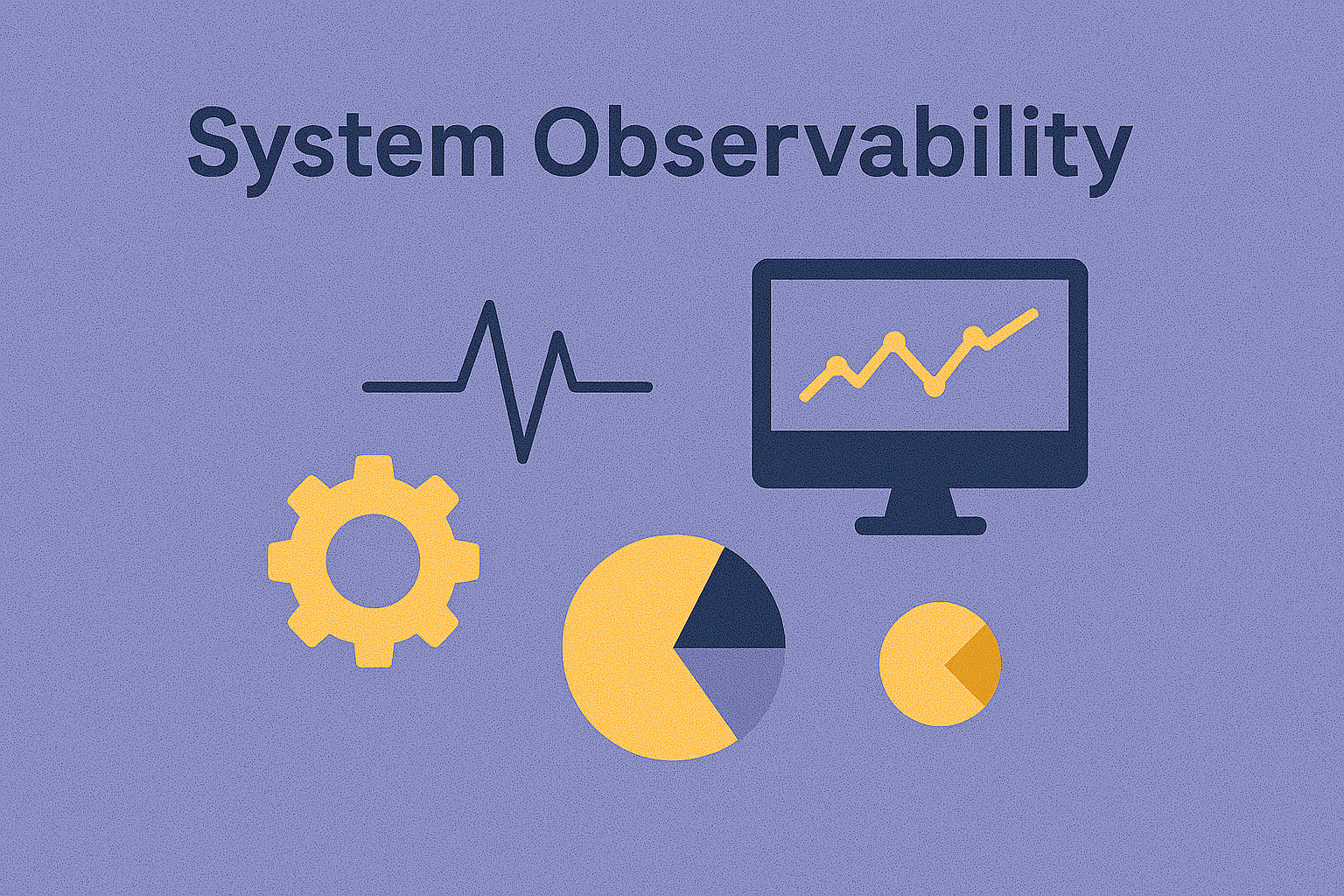 System Observability